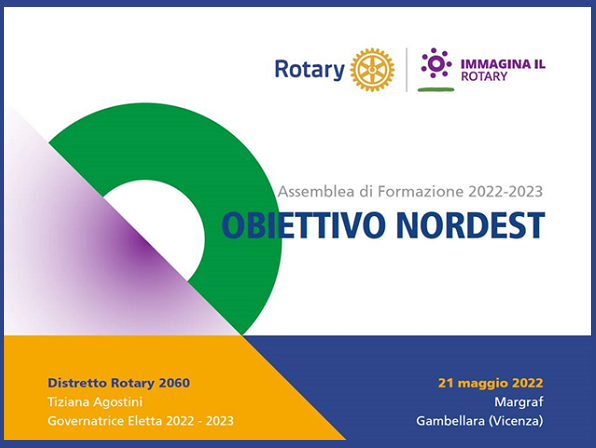 Rotary

IMMAGINA IL ROTARY

Assemblea di Formazione 2022-2023

OBIETTIVO NORDEST

Distretto Rotary 2060
Tiziana Agostini
Governatrice Eletta 2022 - 2023

21 maggio 2022
Margraf
Gambellara (Vicenza)